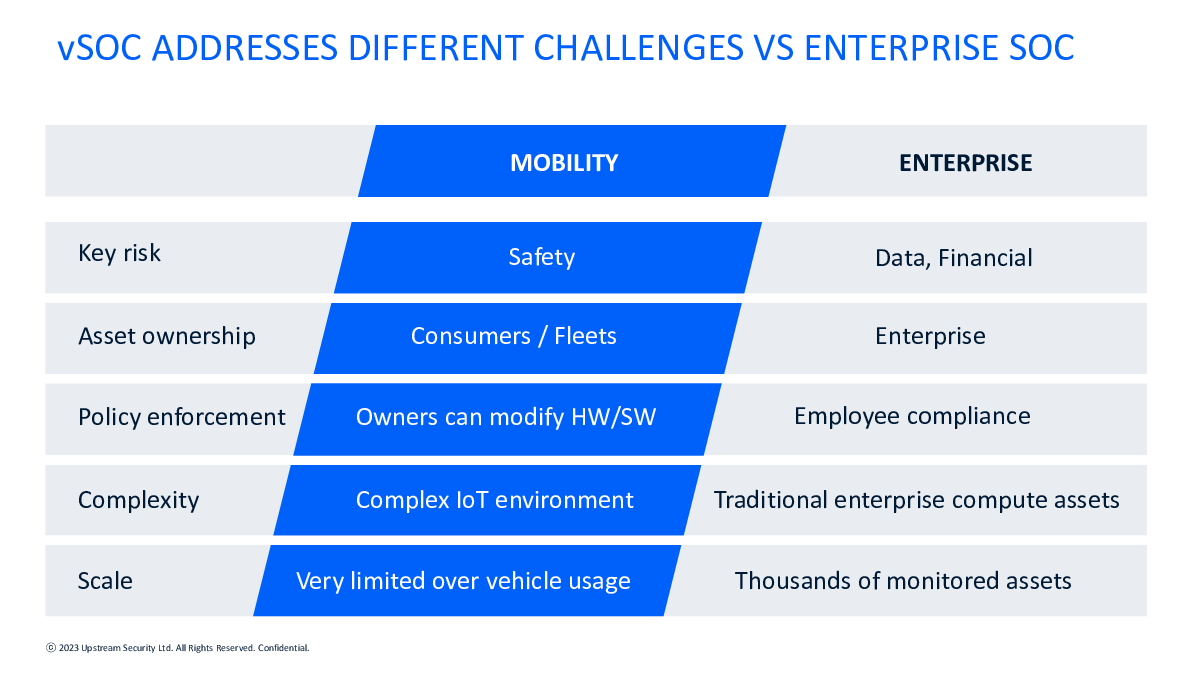 vSOC ADDRESSES DIFFERENT CHALLENGES VS ENTERPRISE SOC

| | MOBILITY | ENTERPRISE |
|---|---|---|
| Key risk | Safety | Data, Financial |
| Asset ownership | Consumers / Fleets | Enterprise |
| Policy enforcement | Owners can modify HW/SW | Employee compliance |
| Complexity | Complex IoT environment | Traditional enterprise compute assets |
| Scale | Very limited over vehicle usage | Thousands of monitored assets |

ⓒ 2023 Upstream Security Ltd. All Rights Reserved. Confidential.